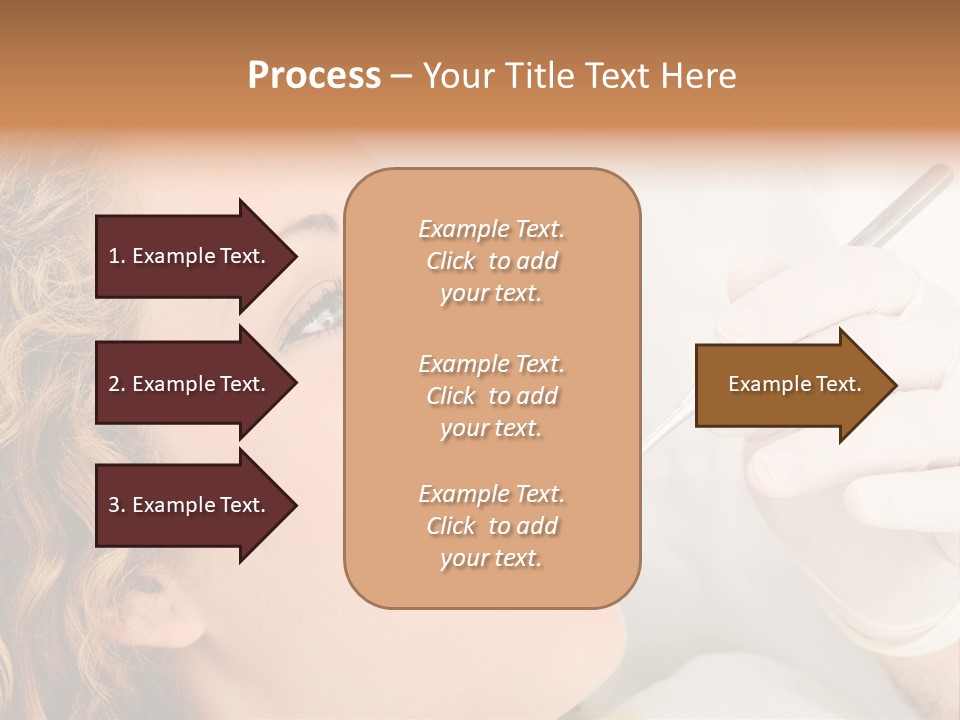 Process – Your Title Text Here

1. Example Text.

2. Example Text.

3. Example Text.

Example Text. Click to add your text.

Example Text. Click to add your text.

Example Text. Click to add your text.

Example Text.